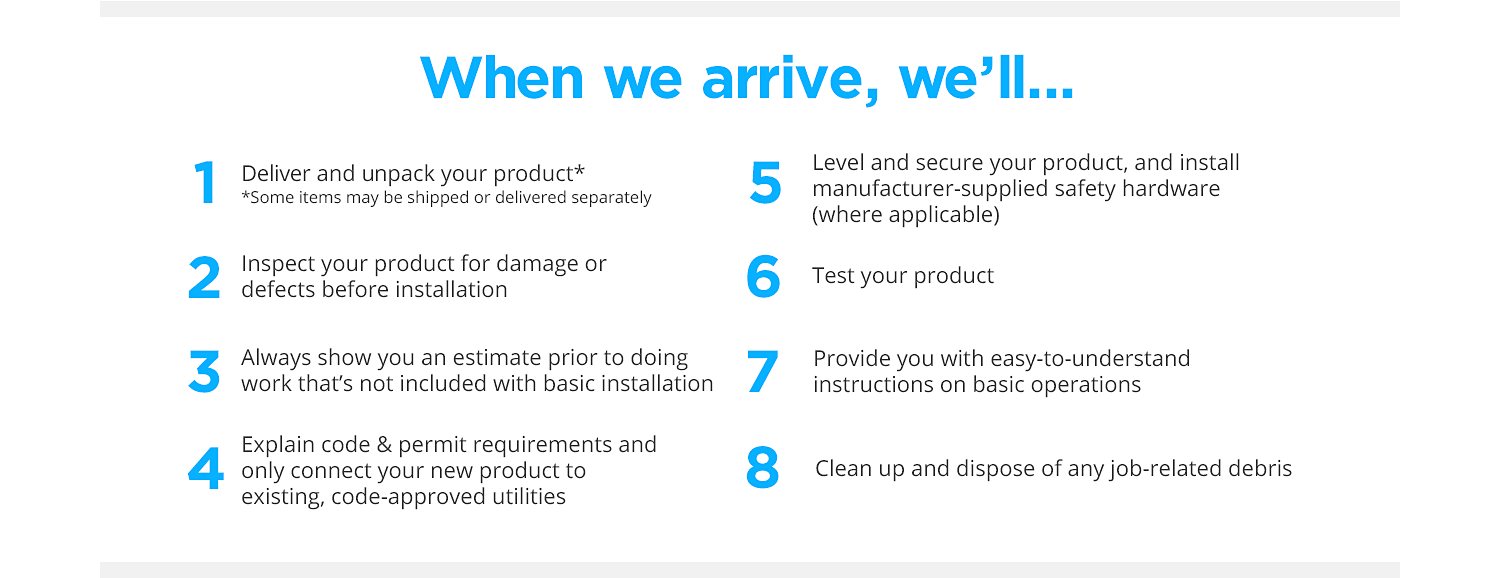 When we arrive, we'll...

1 Deliver and unpack your product*
*Some items may be shipped or delivered separately

2 Inspect your product for damage or defects before installation

3 Always show you an estimate prior to doing work that's not included with basic installation

4 Explain code & permit requirements and only connect your new product to existing, code-approved utilities

5 Level and secure your product, and install manufacturer-supplied safety hardware (where applicable)

6 Test your product

7 Provide you with easy-to-understand instructions on basic operations

8 Clean up and dispose of any job-related debris